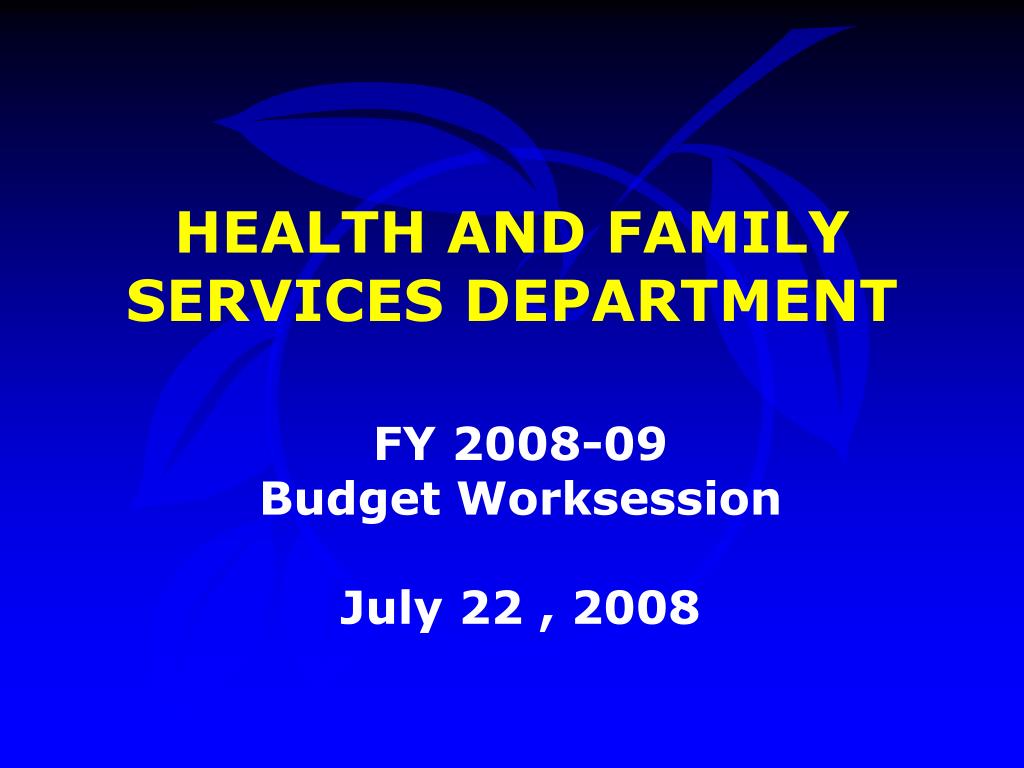 HEALTH AND FAMILY SERVICES DEPARTMENT

FY 2008-09
Budget Worksession

July 22 , 2008